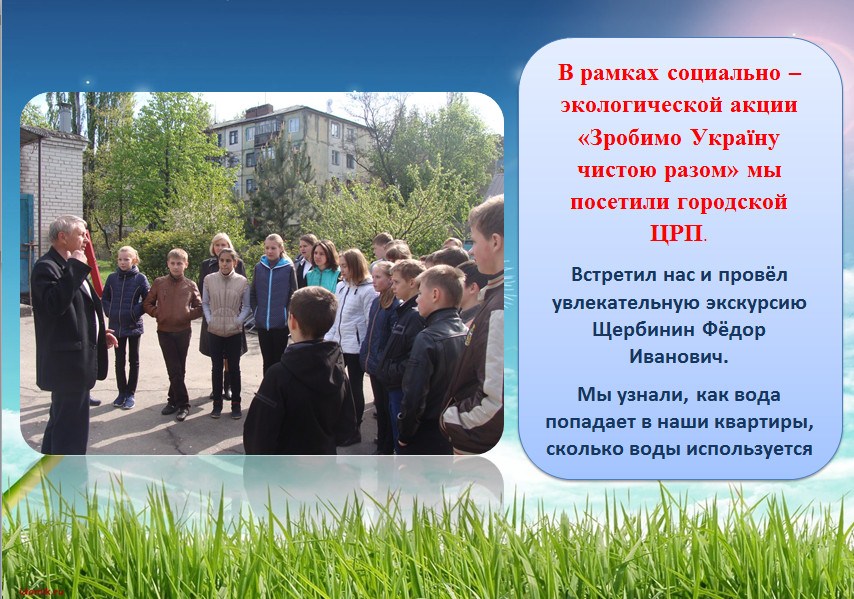 В рамках социально – экологической акции «Зробимо Україну чистою разом» мы посетили городской ЦРП.

Встретил нас и провёл увлекательную экскурсию Щербинин Фёдор Иванович.

Мы узнали, как вода попадает в наши квартиры, сколько воды используется